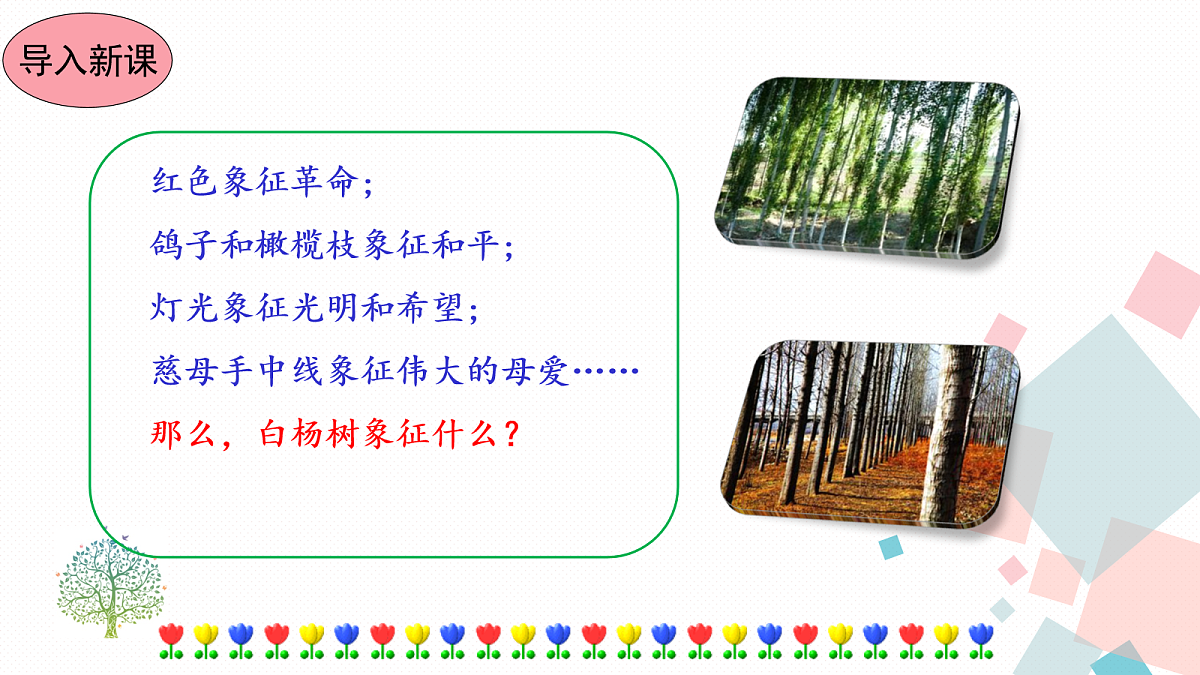 导入新课

红色象征革命；
鸽子和橄榄枝象征和平；
灯光象征光明和希望；
慈母手中线象征伟大的母爱……
那么，白杨树象征什么？